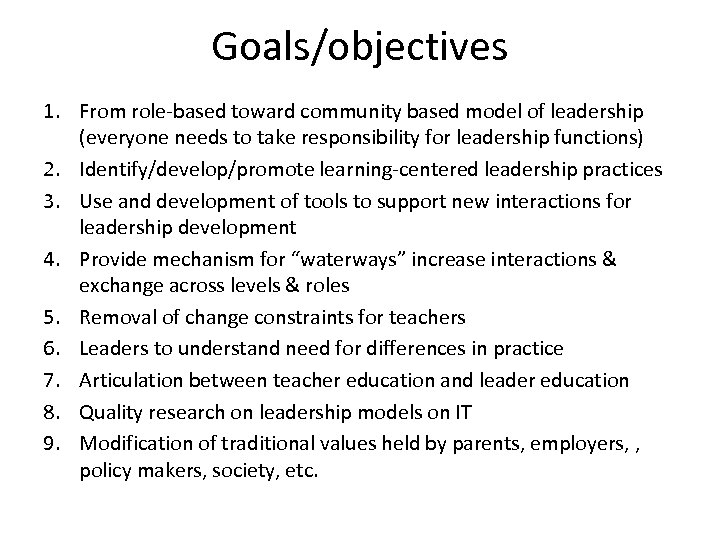 Goals/objectives

1. From role-based toward community based model of leadership (everyone needs to take responsibility for leadership functions)
2. Identify/develop/promote learning-centered leadership practices
3. Use and development of tools to support new interactions for leadership development
4. Provide mechanism for “waterways” increase interactions & exchange across levels & roles
5. Removal of change constraints for teachers
6. Leaders to understand need for differences in practice
7. Articulation between teacher education and leader education
8. Quality research on leadership models on IT
9. Modification of traditional values held by parents, employers, , policy makers, society, etc.